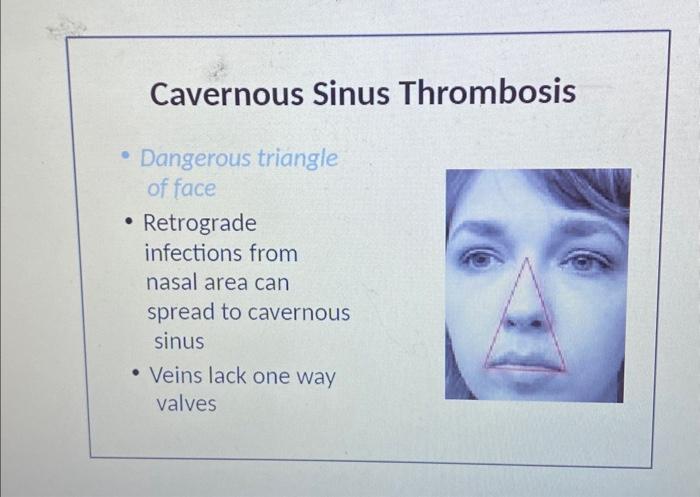 Cavernous Sinus Thrombosis

• Dangerous triangle of face

• Retrograde infections from nasal area can spread to cavernous sinus

• Veins lack one way valves